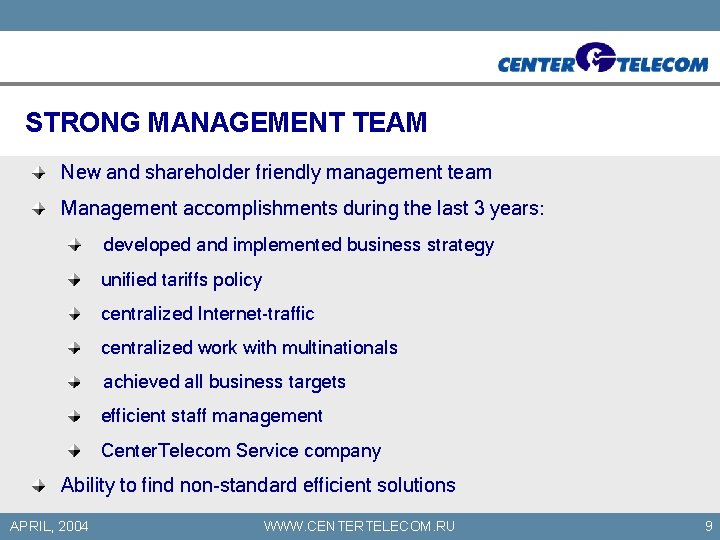 CENTER TELECOM

STRONG MANAGEMENT TEAM

New and shareholder friendly management team

Management accomplishments during the last 3 years:

developed and implemented business strategy

unified tariffs policy

centralized Internet-traffic

centralized work with multinationals

achieved all business targets

efficient staff management

CenterTelecom Service company

Ability to find non-standard efficient solutions

APRIL, 2004

WWW.CENTERTELECOM.RU

9